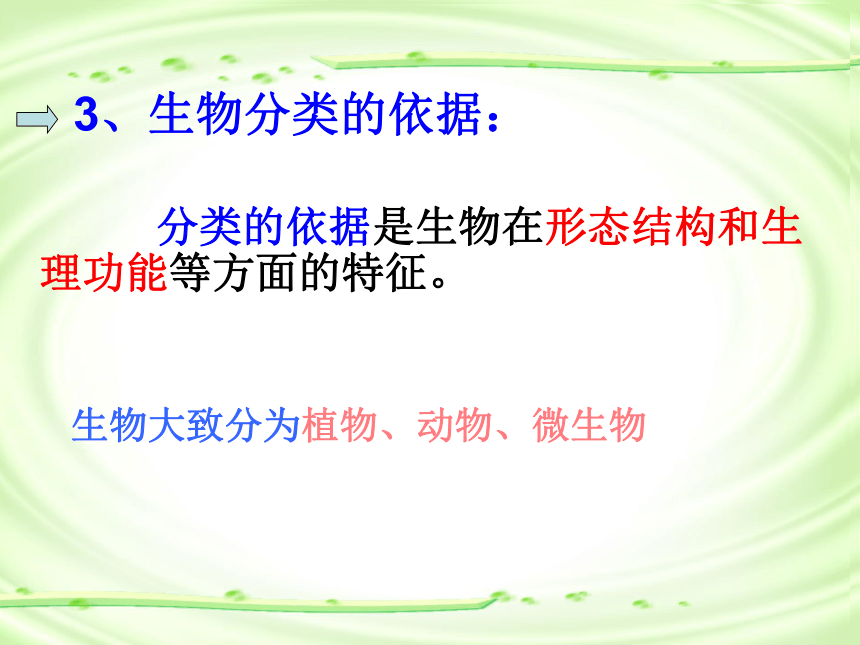 3、生物分类的依据：

分类的依据是生物在形态结构和生理功能等方面的特征。

生物大致分为植物、动物、微生物